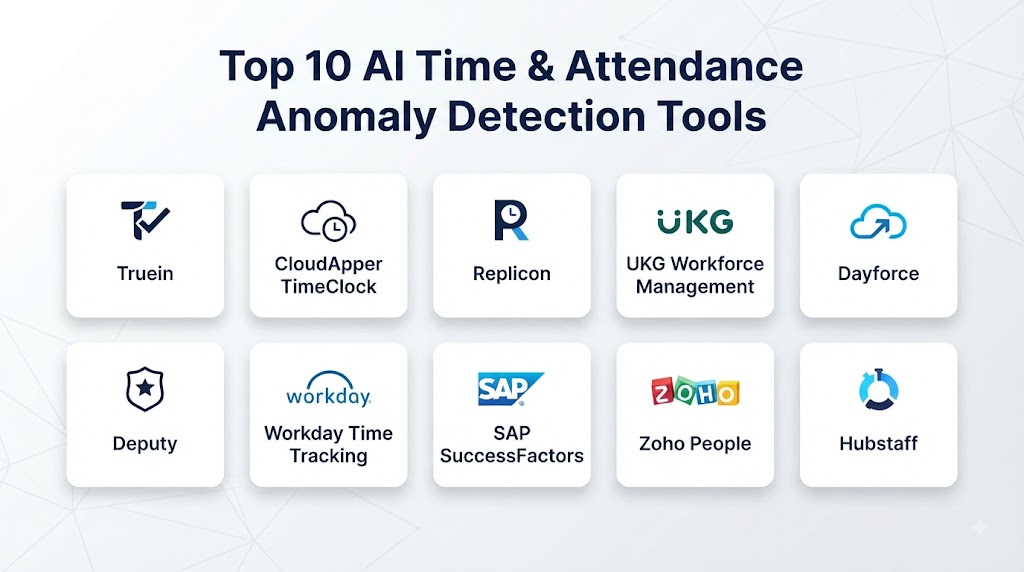 Top 10 AI Time & Attendance Anomaly Detection Tools

Truein

CloudApper TimeClock

Replicon

UKG

UKG Workforce Management

Dayforce

Deputy

workday.

Workday Time Tracking

SAP

SAP SuccessFactors

ZOHO

Zoho People

Hubstaff